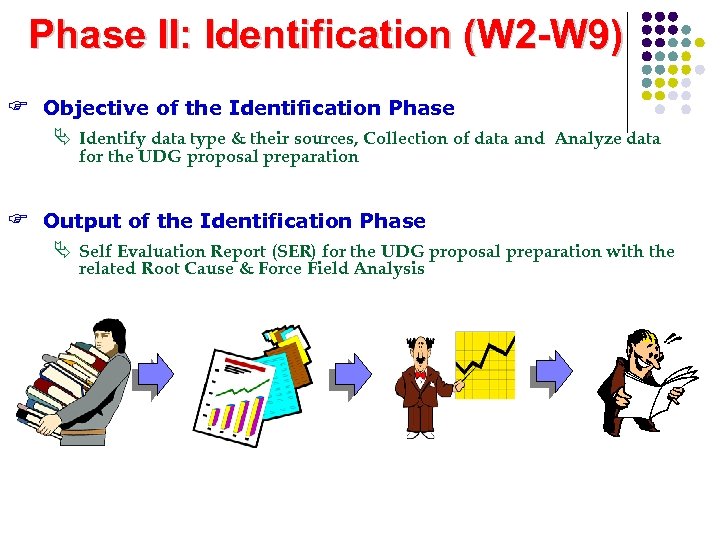 Phase II: Identification (W2-W9)

Objective of the Identification Phase

Identify data type & their sources, Collection of data and Analyze data for the UDG proposal preparation

Output of the Identification Phase

Self Evaluation Report (SER) for the UDG proposal preparation with the related Root Cause & Force Field Analysis